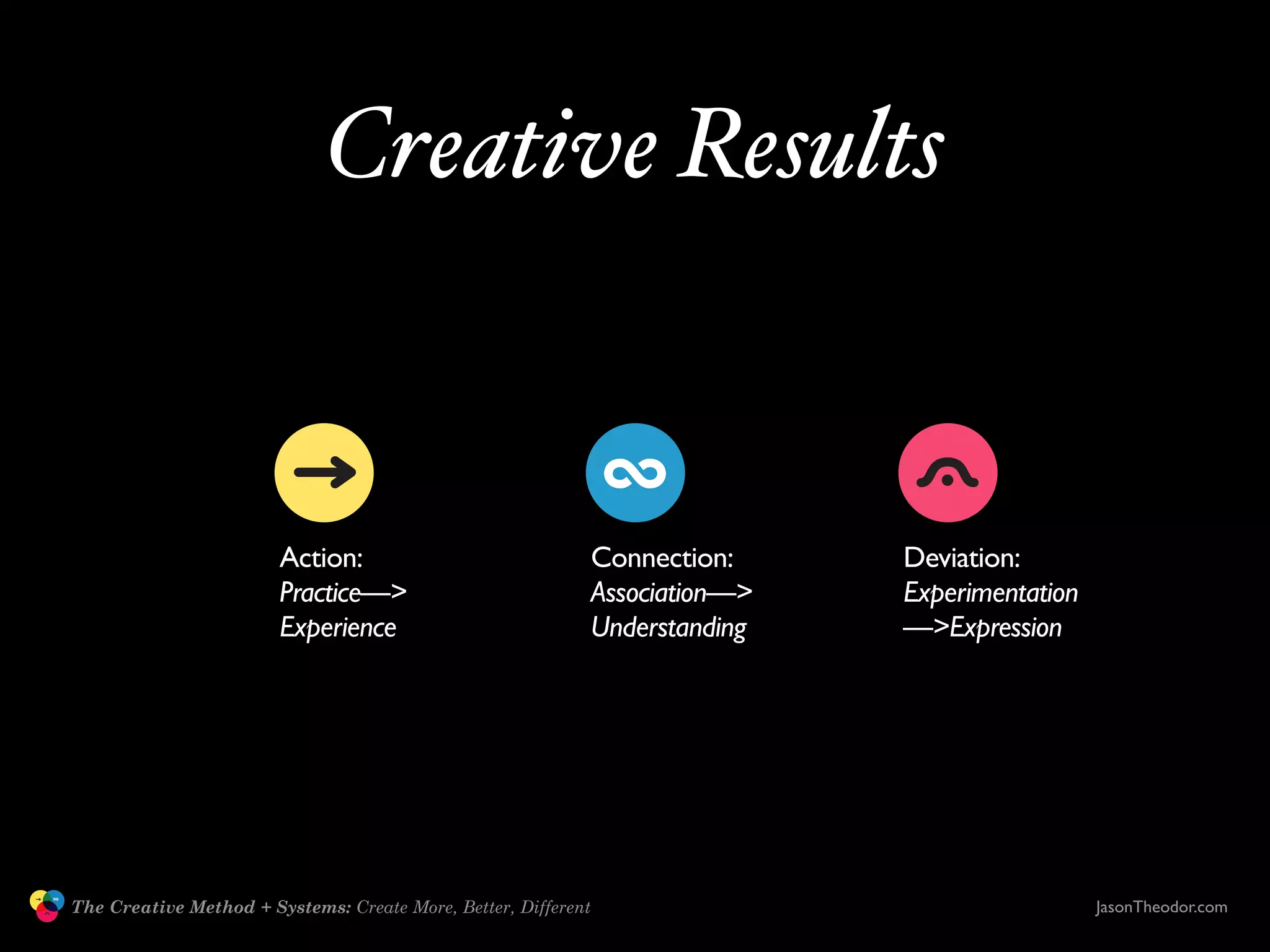 Creative Results

Action:
Practice—>
Experience

Connection:
Association—>
Understanding

Deviation:
Experimentation
—>Expression

The Creative Method + Systems: Create More, Better, Different

JasonTheodor.com